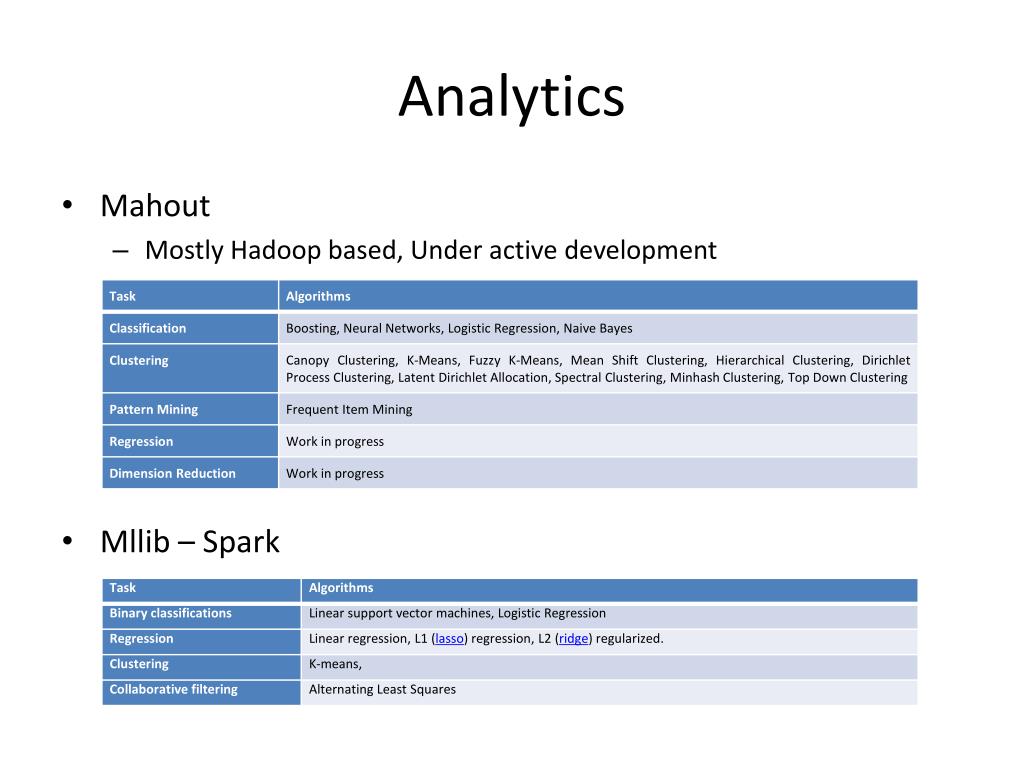 Analytics

• Mahout
– Mostly Hadoop based, Under active development

| Task | Algorithms |
|---|---|
| Classification | Boosting, Neural Networks, Logistic Regression, Naive Bayes |
| Clustering | Canopy Clustering, K-Means, Fuzzy K-Means, Mean Shift Clustering, Hierarchical Clustering, Dirichlet Process Clustering, Latent Dirichlet Allocation, Spectral Clustering, Minhash Clustering, Top Down Clustering |
| Pattern Mining | Frequent Item Mining |
| Regression | Work in progress |
| Dimension Reduction | Work in progress |

• Mllib – Spark

| Task | Algorithms |
|---|---|
| Binary classifications | Linear support vector machines, Logistic Regression |
| Regression | Linear regression, L1 (lasso) regression, L2 (ridge) regularized. |
| Clustering | K-means, |
| Collaborative filtering | Alternating Least Squares |